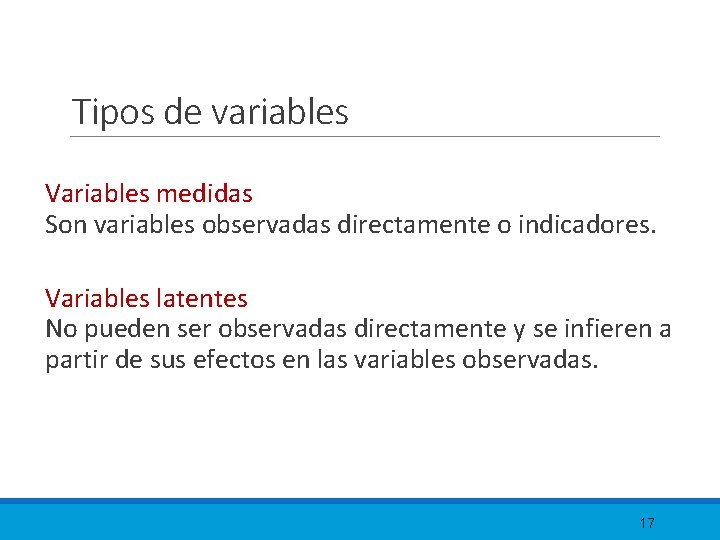 Tipos de variables

Variables medidas
Son variables observadas directamente o indicadores.

Variables latentes
No pueden ser observadas directamente y se infieren a partir de sus efectos en las variables observadas.

17